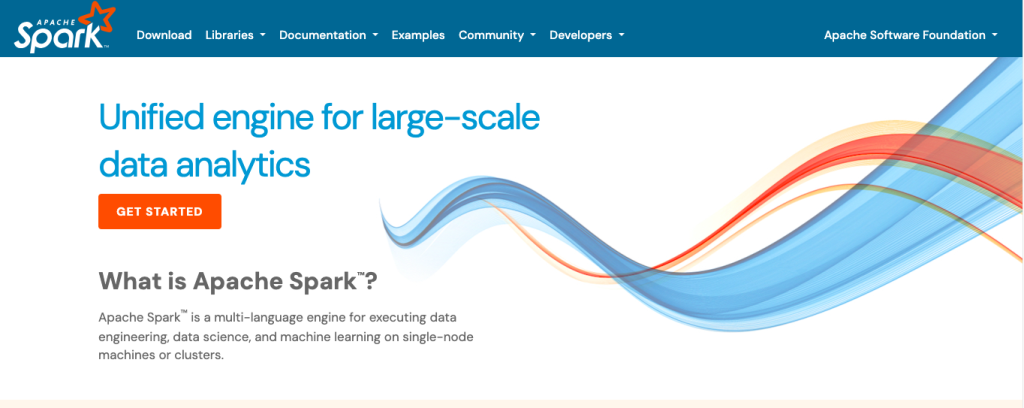 APACHE Spark

Download Libraries Documentation Examples Community Developers Apache Software Foundation

Unified engine for large-scale data analytics

GET STARTED

What is Apache Spark™?

Apache Spark™ is a multi-language engine for executing data engineering, data science, and machine learning on single-node machines or clusters.